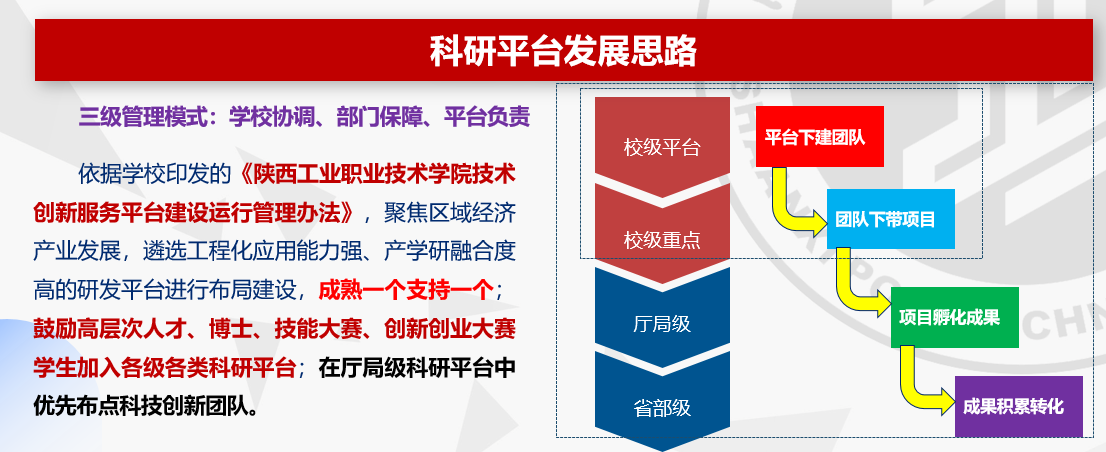 科研平台发展思路

三级管理模式：学校协调、部门保障、平台负责

依据学校印发的《陕西工业职业技术学院技术创新服务平台建设运行管理办法》，聚焦区域经济产业发展，遴选工程化应用能力强、产学研融合度高的研发平台进行布局建设，成熟一个支持一个；鼓励高层次人才、博士、技能大赛、创新创业大赛学生加入各级各类科研平台；在厅局级科研平台中优先布点科技创新团队。

校级平台
校级重点
厅局级
省部级

平台下建团队
团队下带项目
项目孵化成果
成果积累转化